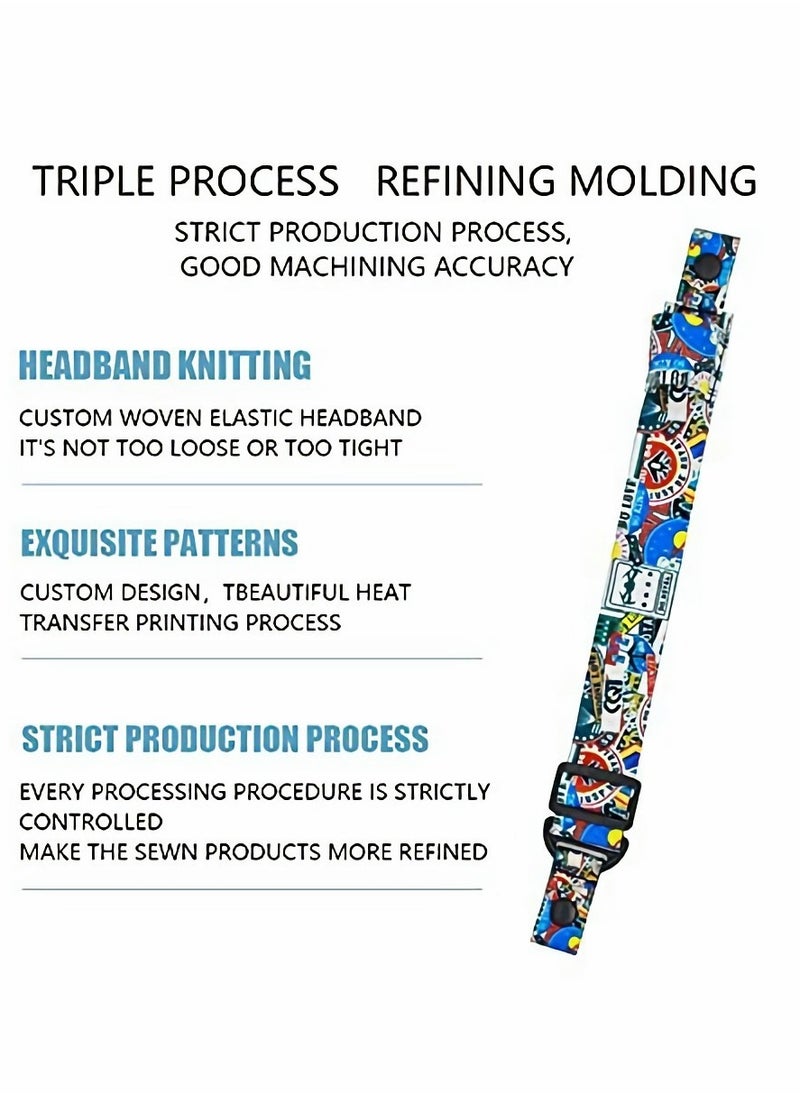 TRIPLE PROCESS REFINING MOLDING

STRICT PRODUCTION PROCESS, GOOD MACHINING ACCURACY

HEADBAND KNITTING

CUSTOM WOVEN ELASTIC HEADBAND IT'S NOT TOO LOOSE OR TOO TIGHT

EXQUISITE PATTERNS

CUSTOM DESIGN, TBEAUTIFUL HEAT TRANSFER PRINTING PROCESS

STRICT PRODUCTION PROCESS

EVERY PROCESSING PROCEDURE IS STRICTLY CONTROLLED
MAKE THE SEWN PRODUCTS MORE REFINED